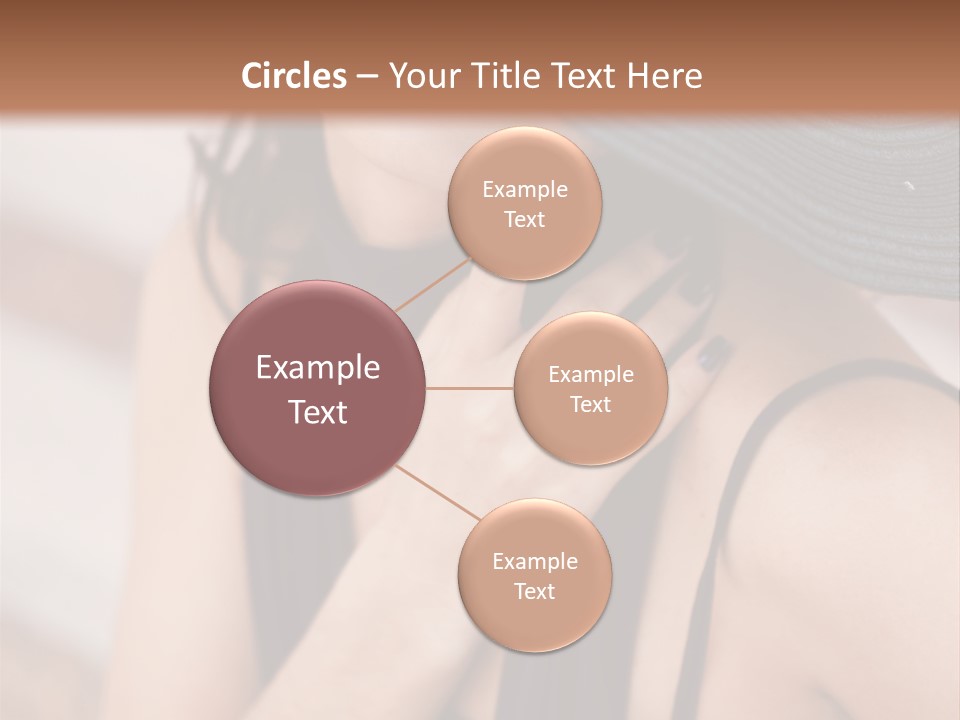 Circles – Your Title Text Here

Example Text

Example Text

Example Text

Example Text